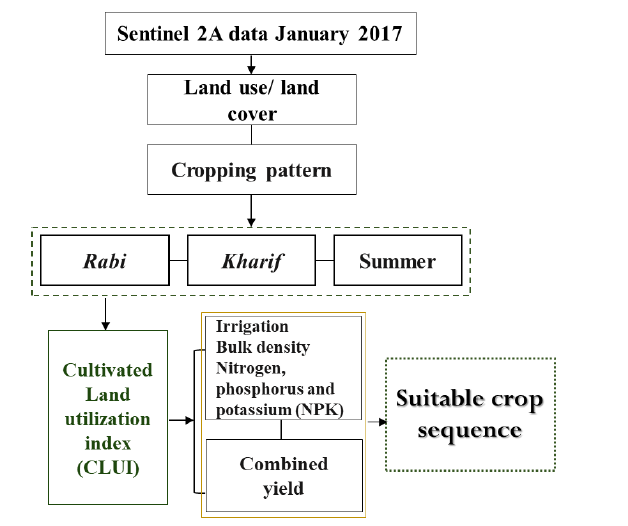 Sentinel 2A data January 2017

Land use/ land cover

Cropping pattern

Rabi

Kharif

Summer

Cultivated Land utilization index (CLUI)

Irrigation
Bulk density
Nitrogen, phosphorus and potassium (NPK)

Combined yield

Suitable crop sequence